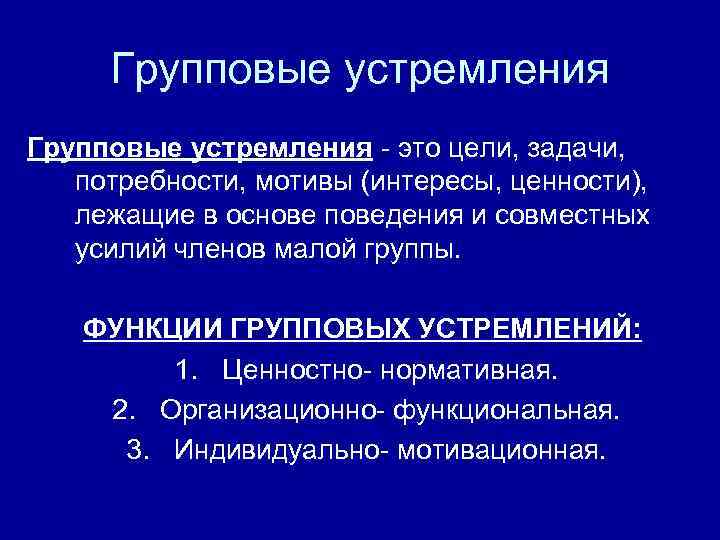 Групповые устремления

Групповые устремления - это цели, задачи, потребности, мотивы (интересы, ценности), лежащие в основе поведения и совместных усилий членов малой группы.

ФУНКЦИИ ГРУППОВЫХ УСТРЕМЛЕНИЙ:

1. Ценностно- нормативная.
2. Организационно- функциональная.
3. Индивидуально- мотивационная.